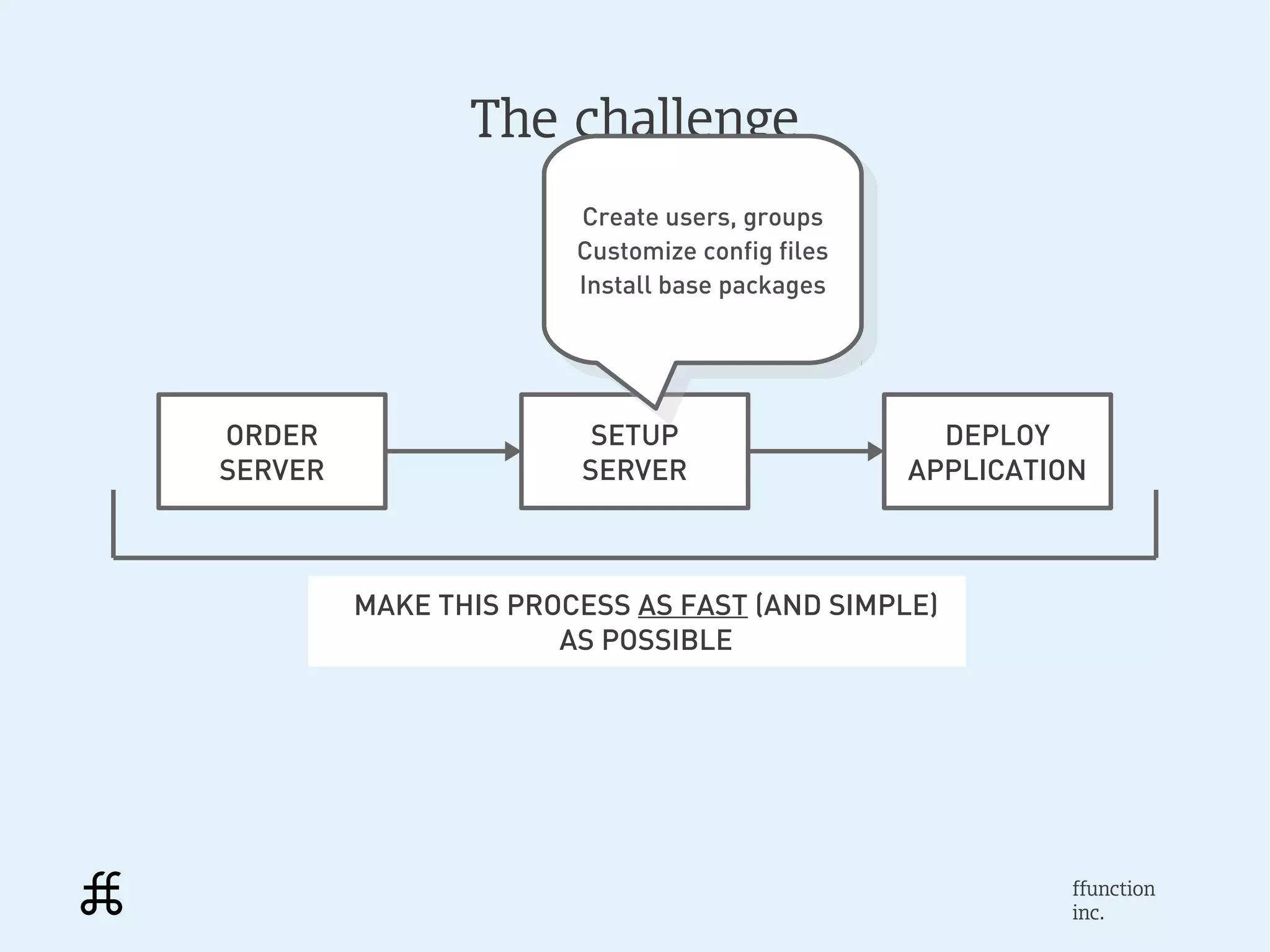 The challenge

Create users, groups
Customize config files
Install base packages

ORDER SERVER

SETUP SERVER

DEPLOY APPLICATION

MAKE THIS PROCESS AS FAST (AND SIMPLE) AS POSSIBLE

ffunction inc.